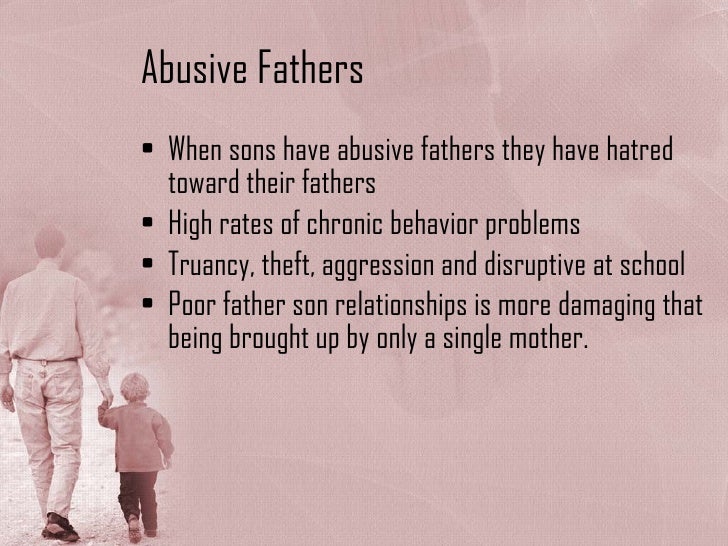 Abusive Fathers

• When sons have abusive fathers they have hatred toward their fathers
• High rates of chronic behavior problems
• Truancy, theft, aggression and disruptive at school
• Poor father son relationships is more damaging that being brought up by only a single mother.